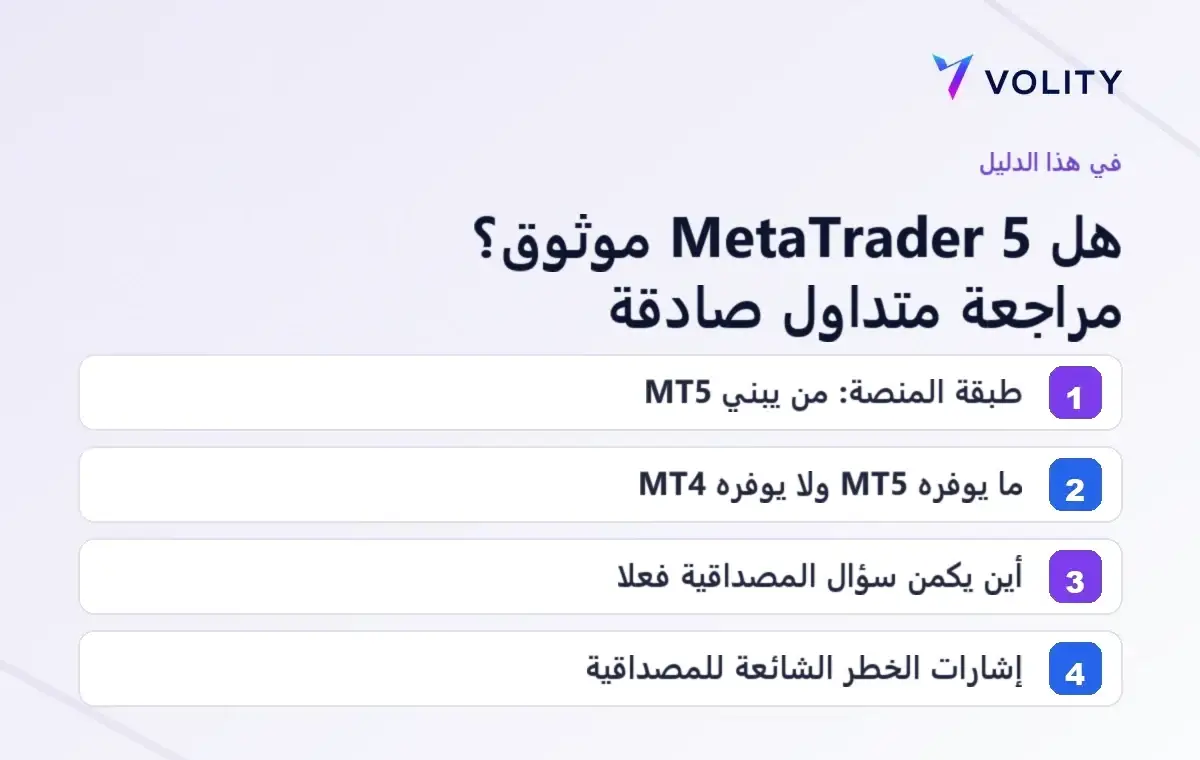 VOLITY

في هذا الدليل

هل MetaTrader 5 موثوق؟ مراجعة متداول صادقة

1 طبقة المنصة: من يبني MT5

2 ما يوفره MT5 ولا يوفره MT4

3 أين يكمن سؤال المصداقية فعلا

4 إشارات الخطر الشائعة للمصداقية